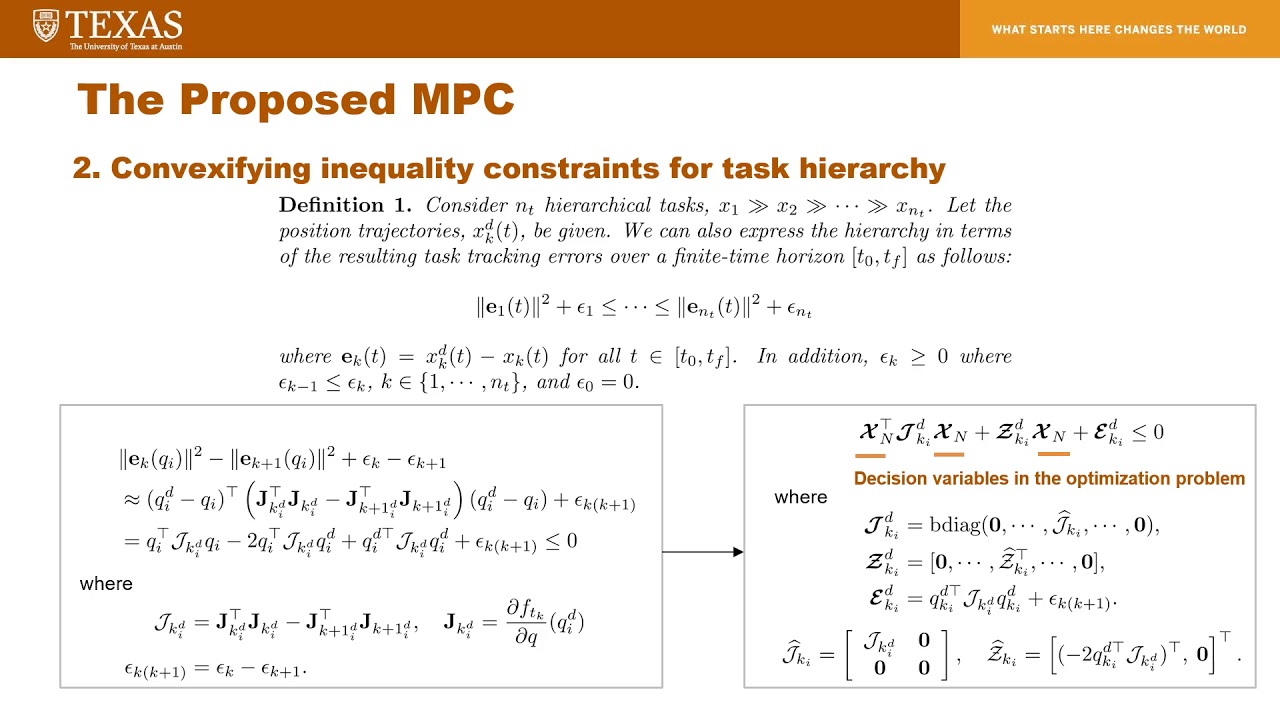 TEXAS
The University of Texas at Austin

WHAT STARTS HERE CHANGES THE WORLD

The Proposed MPC

2. Convexifying inequality constraints for task hierarchy

Definition 1. Consider $n_t$ hierarchical tasks, $x_1 \gg x_2 \gg \cdots \gg x_{n_t}$. Let the position trajectories, $x_k^d(t)$, be given. We can also express the hierarchy in terms of the resulting task tracking errors over a finite-time horizon $[t_0, t_f]$ as follows:

$\|\mathbf{e}_1(t)\|^2 + \epsilon_1 \leq \cdots \leq \|\mathbf{e}_{n_t}(t)\|^2 + \epsilon_{n_t}$

where $\mathbf{e}_k(t) = x_k^d(t) - x_k(t)$ for all $t \in [t_0, t_f]$. In addition, $\epsilon_k \geq 0$ where $\epsilon_{k-1} \leq \epsilon_k$, $k \in \{1, \cdots, n_t\}$, and $\epsilon_0 = 0$.

$\|\mathbf{e}_k(q_i)\|^2 - \|\mathbf{e}_{k+1}(q_i)\|^2 + \epsilon_k - \epsilon_{k+1}$
$\approx (q_i^d - q_i)^\top \left(\mathbf{J}_{k_i^d}^\top \mathbf{J}_{k_i^d} - \mathbf{J}_{k+1_i^d}^\top \mathbf{J}_{k+1_i^d}\right)(q_i^d - q_i) + \epsilon_{k(k+1)}$
$= q_i^\top \mathcal{J}_{k_i^d} q_i - 2q_i^\top \mathcal{J}_{k_i^d} q_i^d + q_i^{d\top} \mathcal{J}_{k_i^d} q_i^d + \epsilon_{k(k+1)} \leq 0$

where

$\mathcal{J}_{k_i^d} = \mathbf{J}_{k_i^d}^\top \mathbf{J}_{k_i^d} - \mathbf{J}_{k+1_i^d}^\top \mathbf{J}_{k+1_i^d}, \quad \mathbf{J}_{k_i^d} = \frac{\partial f_{t_k}}{\partial q}(q_i^d)$

$\epsilon_{k(k+1)} = \epsilon_k - \epsilon_{k+1}.$

$\boldsymbol{\mathcal{X}}_N^\top \boldsymbol{\mathcal{J}}_{k_i}^d \boldsymbol{\mathcal{X}}_N + \boldsymbol{\mathcal{Z}}_{k_i}^d \boldsymbol{\mathcal{X}}_N + \boldsymbol{\mathcal{E}}_{k_i}^d \leq 0$

Decision variables in the optimization problem

where

$\boldsymbol{\mathcal{J}}_{k_i}^d = \mathrm{bdiag}(\mathbf{0}, \cdots, \widehat{\mathcal{J}}_{k_i}, \cdots, \mathbf{0}),$
$\boldsymbol{\mathcal{Z}}_{k_i}^d = [\mathbf{0}, \cdots, \widehat{\mathcal{Z}}_{k_i}^\top, \cdots, \mathbf{0}],$
$\boldsymbol{\mathcal{E}}_{k_i}^d = q_{k_i}^{d\top} \mathcal{J}_{k_i^d} q_{k_i}^d + \epsilon_{k(k+1)}.$

$\widehat{\mathcal{J}}_{k_i} = \begin{bmatrix} \mathcal{J}_{k_i^d} & \mathbf{0} \\ \mathbf{0} & \mathbf{0} \end{bmatrix}, \quad \widehat{\mathcal{Z}}_{k_i} = \left[(-2q_{k_i}^{d\top} \mathcal{J}_{k_i^d})^\top, \mathbf{0}\right]^\top.$